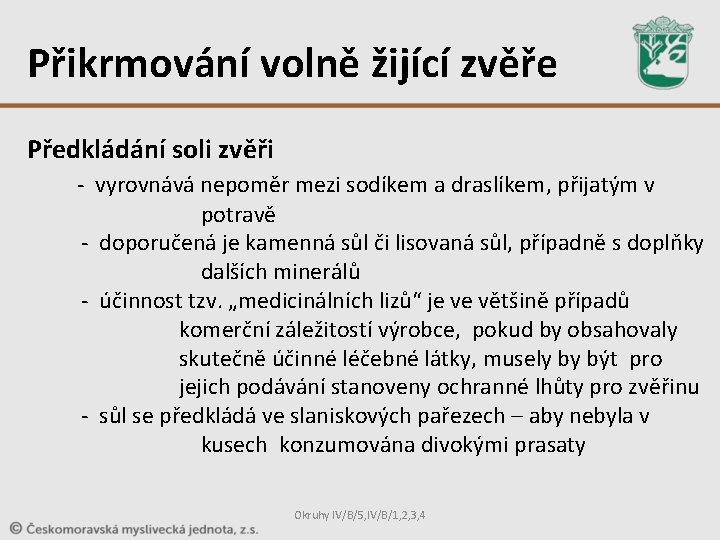 Přikrmování volně žijící zvěře

Předkládání soli zvěři

- vyrovnává nepoměr mezi sodíkem a draslíkem, přijatým v potravě
- doporučená je kamenná sůl či lisovaná sůl, případně s doplňky dalších minerálů
- účinnost tzv. „medicinálních lizů“ je ve většině případů komerční záležitostí výrobce, pokud by obsahovaly skutečně účinné léčebné látky, musely by být pro jejich podávání stanoveny ochranné lhůty pro zvěřinu
- sůl se předkládá ve slaniskových pařezech – aby nebyla v kusech konzumována divokými prasaty

Okruhy IV/B/5,IV/B/1,2,3,4

© Českomoravská myslivecká jednota, z.s.